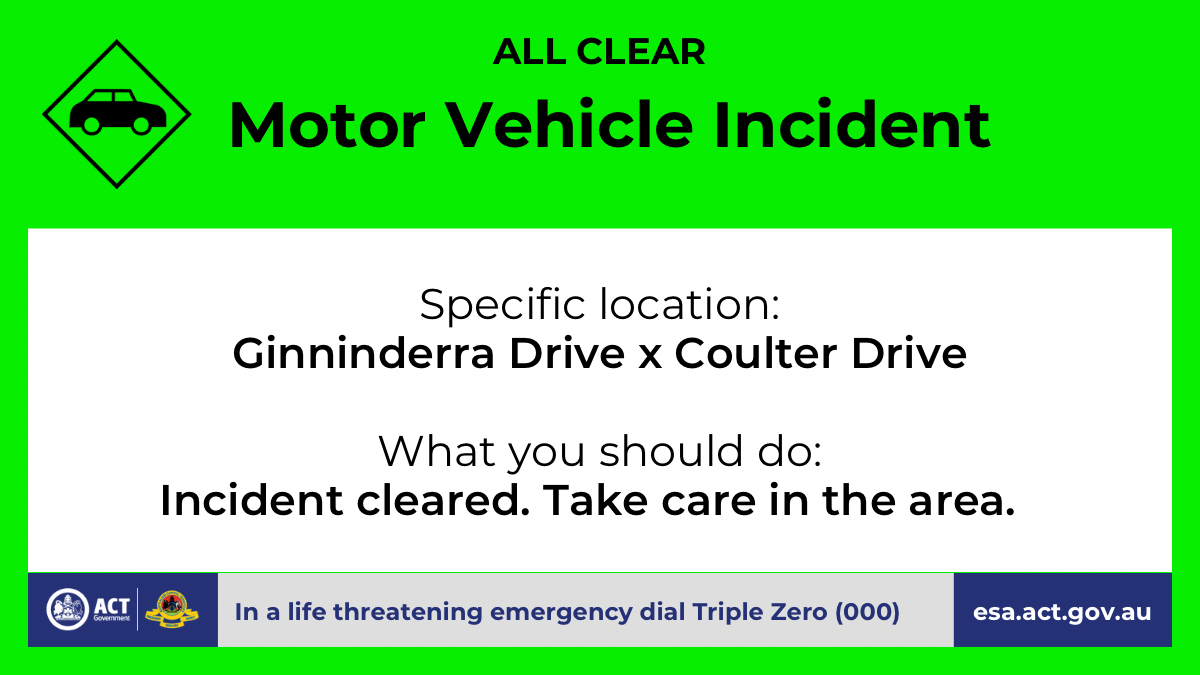 ALL CLEAR
Motor Vehicle Incident

Specific location:
Ginninderra Drive x Coulter Drive

What you should do:
Incident cleared. Take care in the area.

ACT Government

In a life threatening emergency dial Triple Zero (000)

esa.act.gov.au